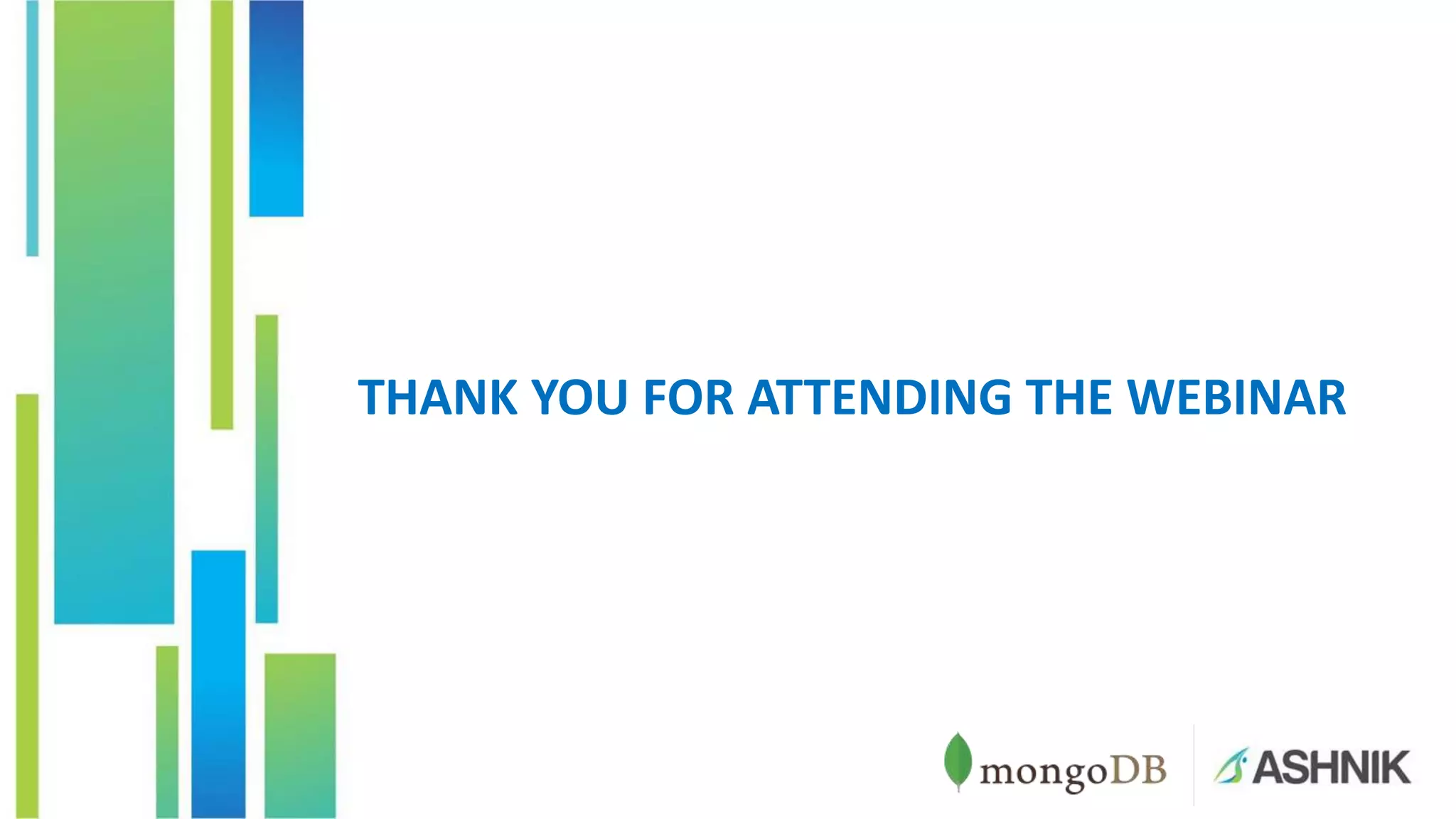 THANK YOU FOR ATTENDING THE WEBINAR

mongoDB

ASHNIK